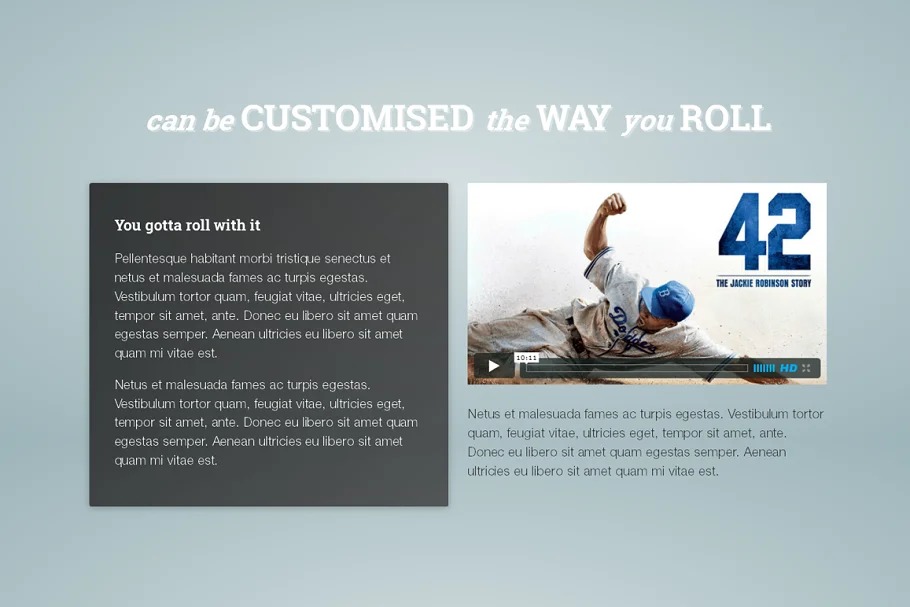 can be CUSTOMISED the WAY you ROLL

You gotta roll with it

Pellentesque habitant morbi tristique senectus et netus et malesuada fames ac turpis egestas. Vestibulum tortor quam, feugiat vitae, ultricies eget, tempor sit amet, ante. Donec eu libero sit amet quam egestas semper. Aenean ultricies eu libero sit amet quam mi vitae est.

Netus et malesuada fames ac turpis egestas. Vestibulum tortor quam, feugiat vitae, ultricies eget, tempor sit amet, ante. Donec eu libero sit amet quam egestas semper. Aenean ultricies eu libero sit amet quam mi vitae est.

42

THE JACKIE ROBINSON STORY

Dodgers

B

10:11

HD

Netus et malesuada fames ac turpis egestas. Vestibulum tortor quam, feugiat vitae, ultricies eget, tempor sit amet, ante. Donec eu libero sit amet quam egestas semper. Aenean ultricies eu libero sit amet quam mi vitae est.